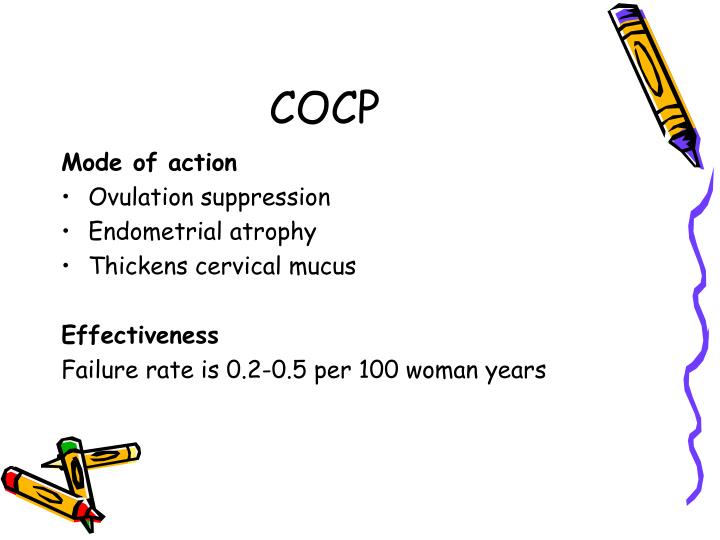 COCP

Mode of action
• Ovulation suppression
• Endometrial atrophy
• Thickens cervical mucus

Effectiveness
Failure rate is 0.2-0.5 per 100 woman years